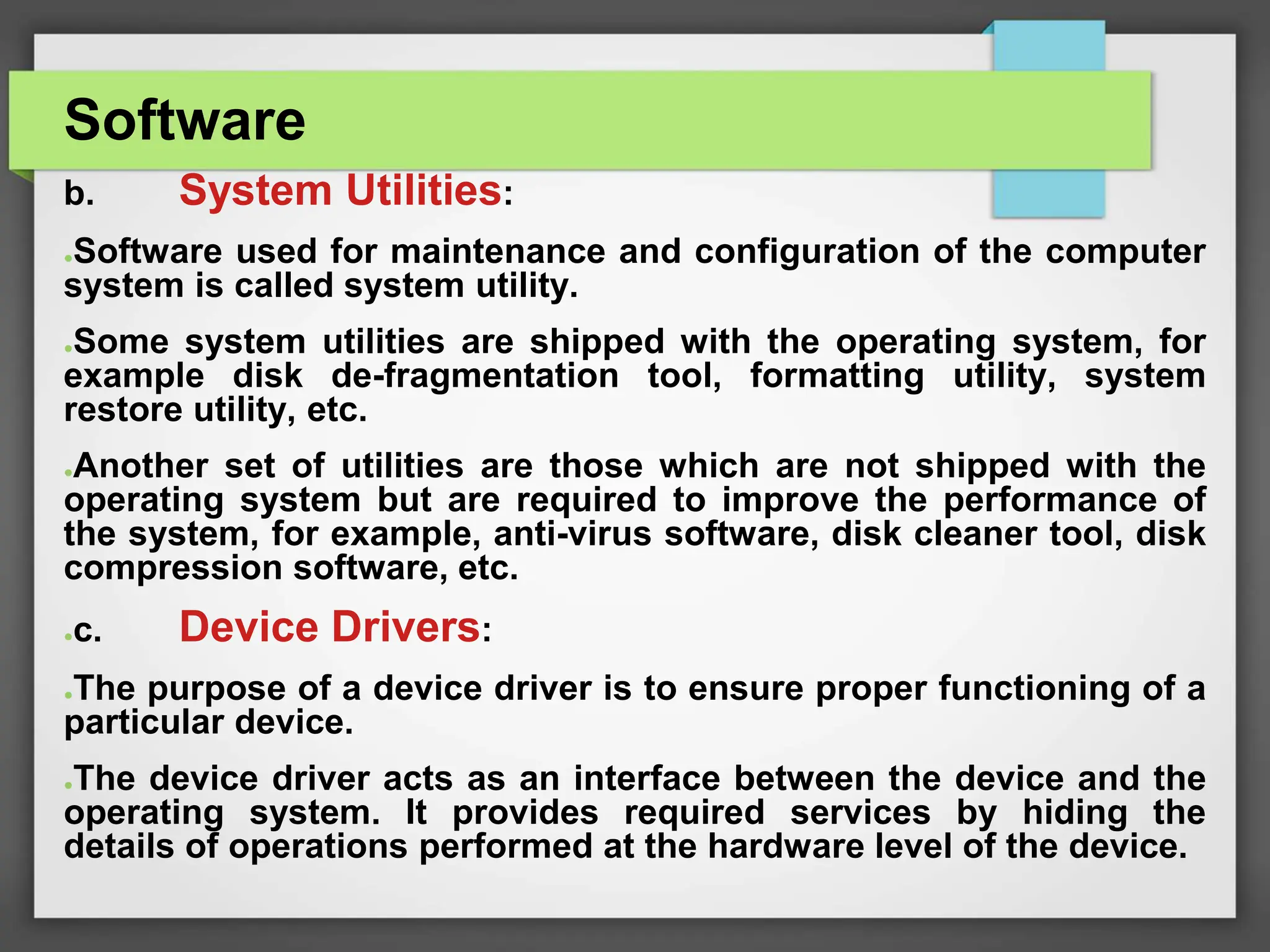 Software

b. System Utilities:

• Software used for maintenance and configuration of the computer system is called system utility.

• Some system utilities are shipped with the operating system, for example disk de-fragmentation tool, formatting utility, system restore utility, etc.

• Another set of utilities are those which are not shipped with the operating system but are required to improve the performance of the system, for example, anti-virus software, disk cleaner tool, disk compression software, etc.

• c. Device Drivers:

• The purpose of a device driver is to ensure proper functioning of a particular device.

• The device driver acts as an interface between the device and the operating system. It provides required services by hiding the details of operations performed at the hardware level of the device.